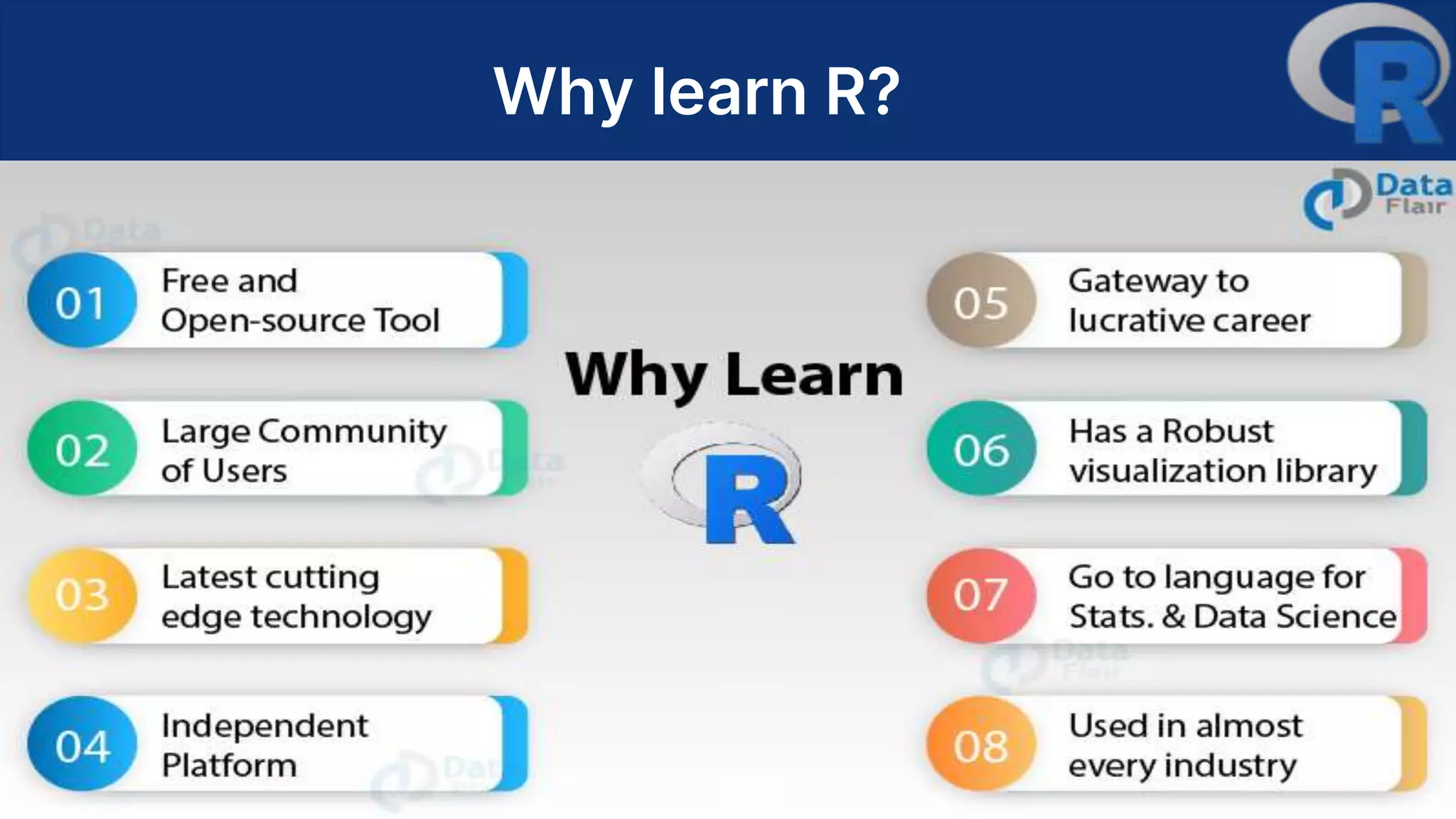 Why learn R?

R

Data Flair

01 Free and Open-source Tool

02 Large Community of Users

03 Latest cutting edge technology

04 Independent Platform

Why Learn

R

05 Gateway to lucrative career

06 Has a Robust visualization library

07 Go to language for Stats. & Data Science

08 Used in almost every industry